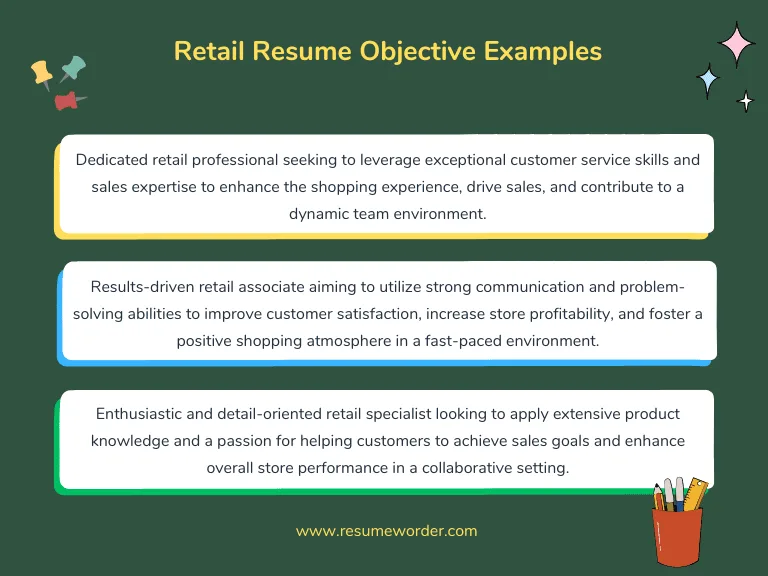 Retail Resume Objective Examples

Dedicated retail professional seeking to leverage exceptional customer service skills and sales expertise to enhance the shopping experience, drive sales, and contribute to a dynamic team environment.

Results-driven retail associate aiming to utilize strong communication and problem-solving abilities to improve customer satisfaction, increase store profitability, and foster a positive shopping atmosphere in a fast-paced environment.

Enthusiastic and detail-oriented retail specialist looking to apply extensive product knowledge and a passion for helping customers to achieve sales goals and enhance overall store performance in a collaborative setting.

www.resumeworder.com